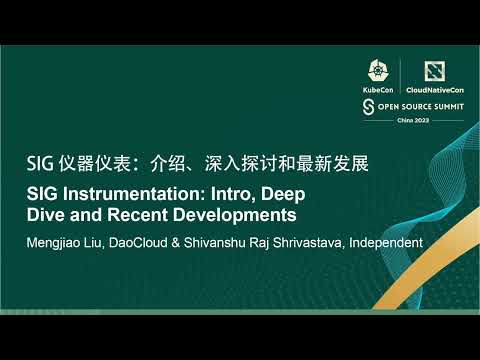 KubeCon CloudNativeCon
OPEN SOURCE SUMMIT
China 2023

SIG 仪器仪表：介绍、深入探讨和最新发展

SIG Instrumentation: Intro, Deep Dive and Recent Developments

Mengjiao Liu, DaoCloud & Shivanshu Raj Shrivastava, Independent